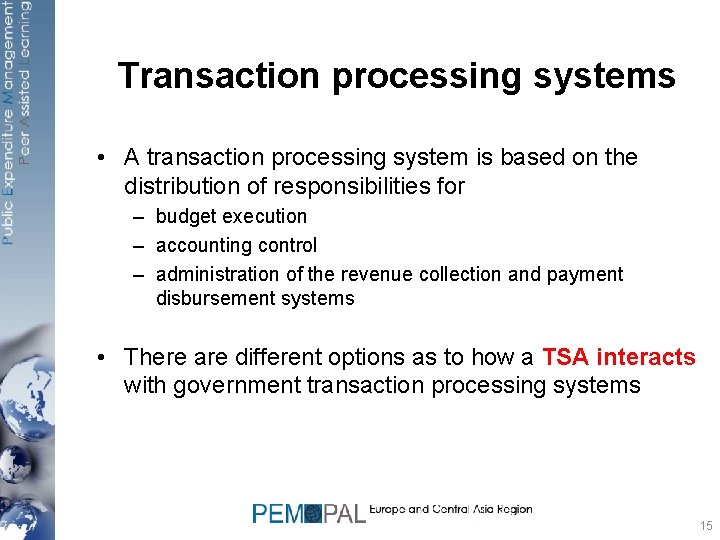 Public Expenditure Management
Peer Assisted Learning

Transaction processing systems

• A transaction processing system is based on the distribution of responsibilities for
– budget execution
– accounting control
– administration of the revenue collection and payment disbursement systems

• There are different options as to how a TSA interacts with government transaction processing systems

PEMPAL Europe and Central Asia Region

15